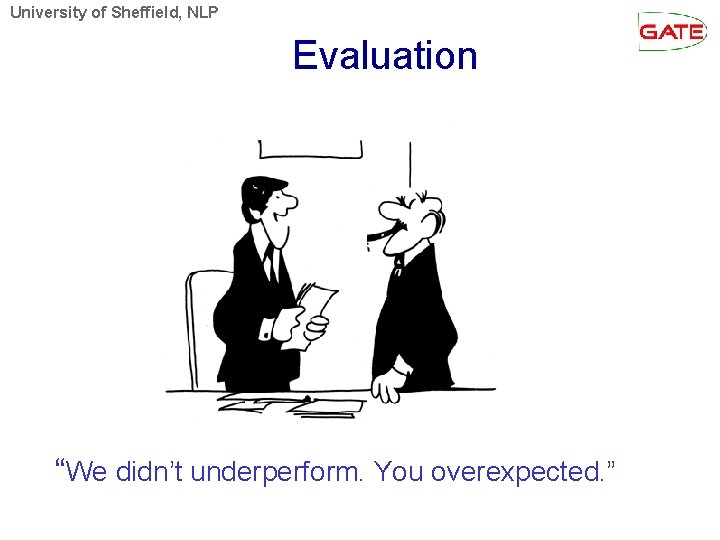 University of Sheffield, NLP

GATE

Evaluation

“We didn’t underperform. You overexpected.”